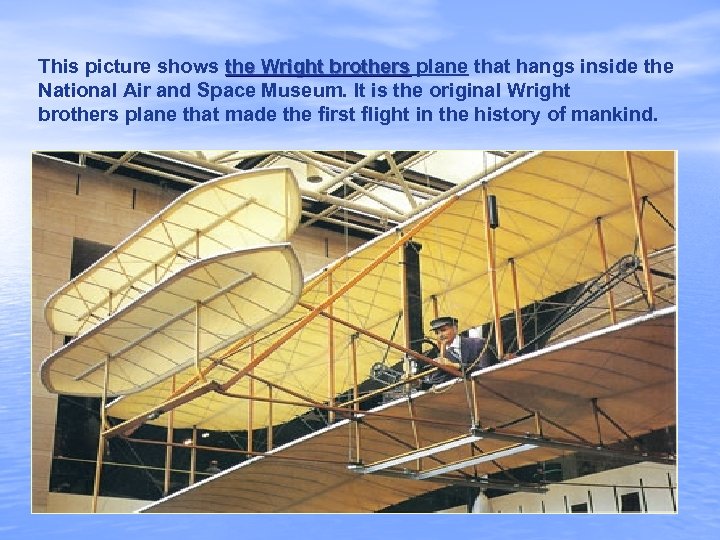 This picture shows the Wright brothers plane that hangs inside the National Air and Space Museum. It is the original Wright brothers plane that made the first flight in the history of mankind.